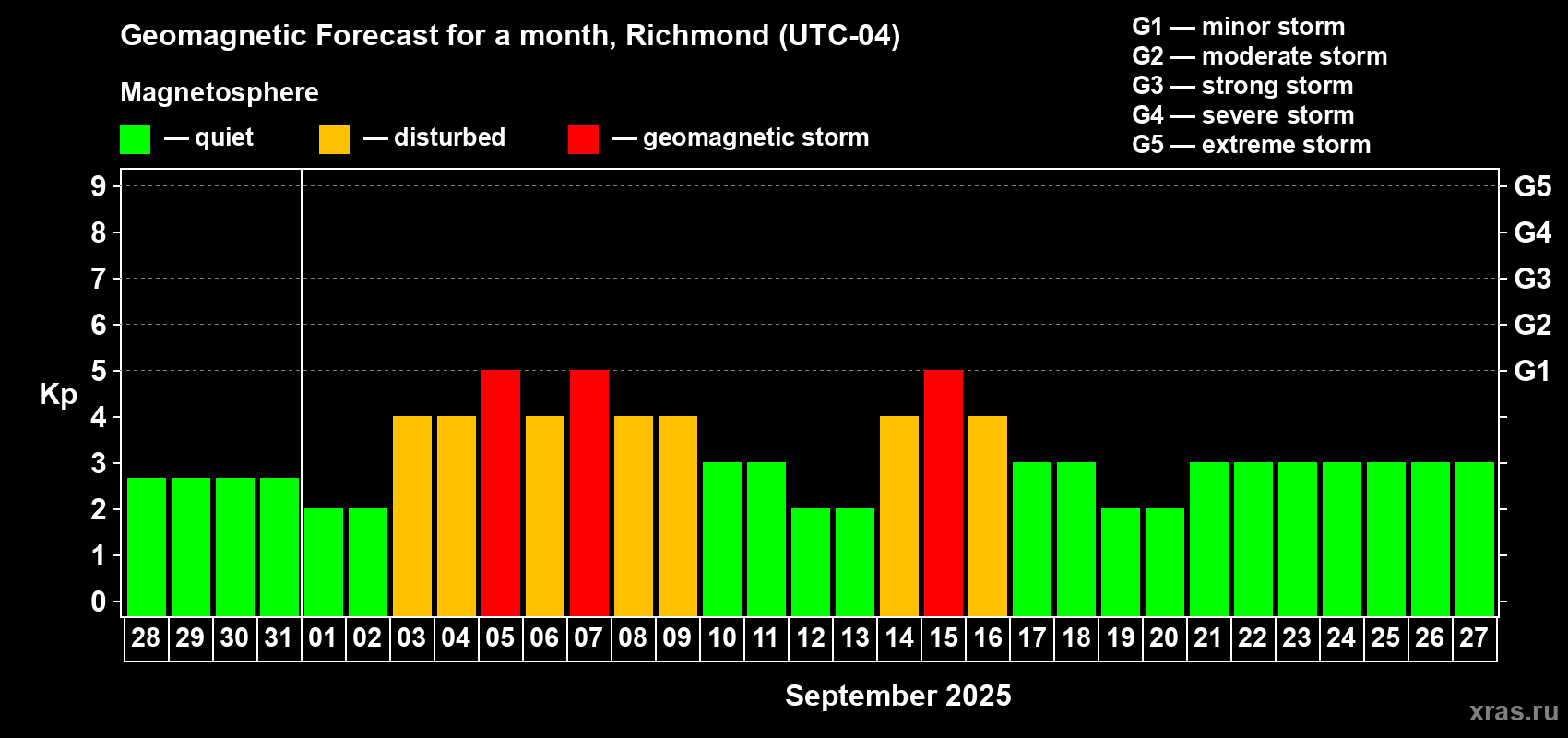 Geomagnetic Forecast for a month, Richmond (UTC-04)

Magnetosphere

— quiet — disturbed — geomagnetic storm

G1 — minor storm
G2 — moderate storm
G3 — strong storm
G4 — severe storm
G5 — extreme storm

Kp

9 8 7 6 5 4 3 2 1 0

G5 G4 G3 G2 G1

28 29 30 31 01 02 03 04 05 06 07 08 09 10 11 12 13 14 15 16 17 18 19 20 21 22 23 24 25 26 27

September 2025

xras.ru